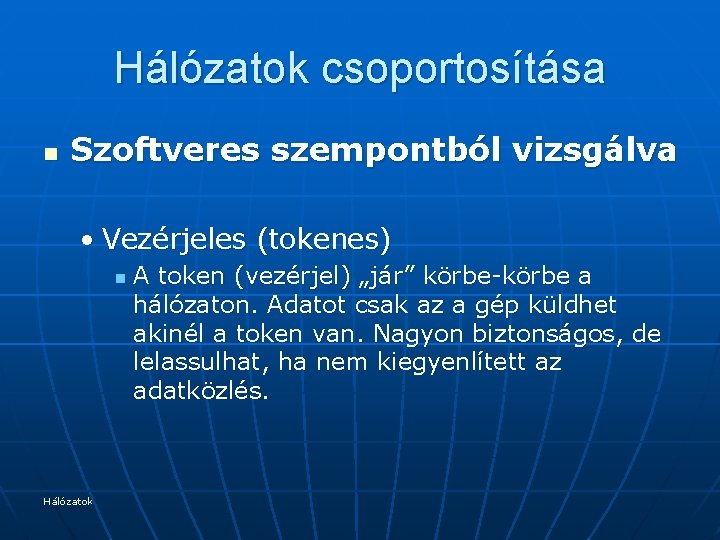 Hálózatok csoportosítása

Szoftveres szempontból vizsgálva

• Vezérjeles (tokenes)

A token (vezérjel) „jár” körbe-körbe a hálózaton. Adatot csak az a gép küldhet akinél a token van. Nagyon biztonságos, de lelassulhat, ha nem kiegyenlített az adatközlés.

Hálózatok